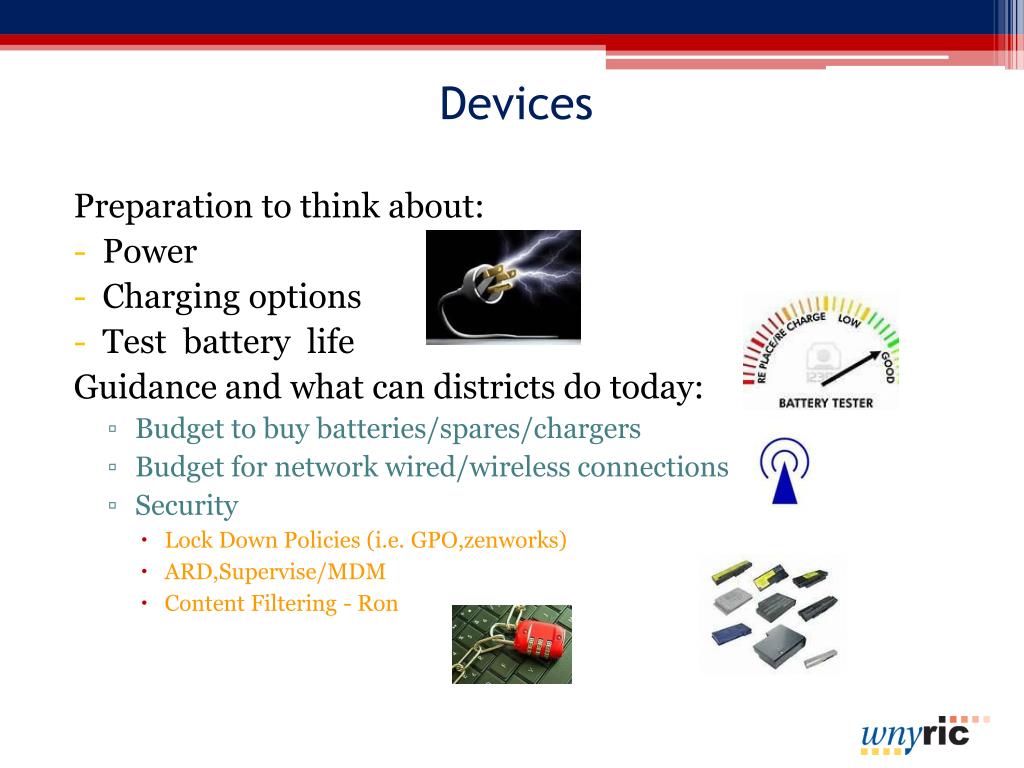 Devices

Preparation to think about:
- Power
- Charging options
- Test battery life

Guidance and what can districts do today:
▫ Budget to buy batteries/spares/chargers
▫ Budget for network wired/wireless connections
▫ Security
• Lock Down Policies (i.e. GPO,zenworks)
• ARD,Supervise/MDM
• Content Filtering - Ron

RE PLACE/RE CHARGE LOW GOOD
BATTERY TESTER

wnyric